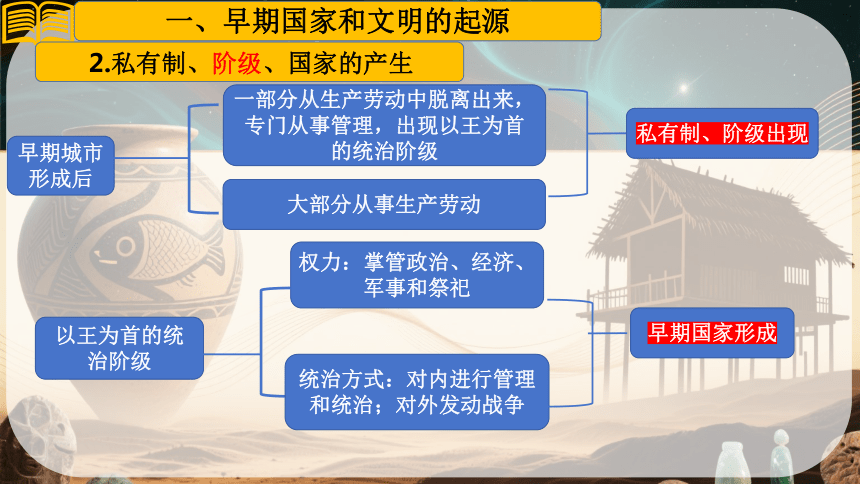 一、早期国家和文明的起源

2.私有制、阶级、国家的产生

早期城市形成后

一部分从生产劳动中脱离出来，专门从事管理，出现以王为首的统治阶级

大部分从事生产劳动

私有制、阶级出现

以王为首的统治阶级

权力：掌管政治、经济、军事和祭祀

统治方式：对内进行管理和统治；对外发动战争

早期国家形成